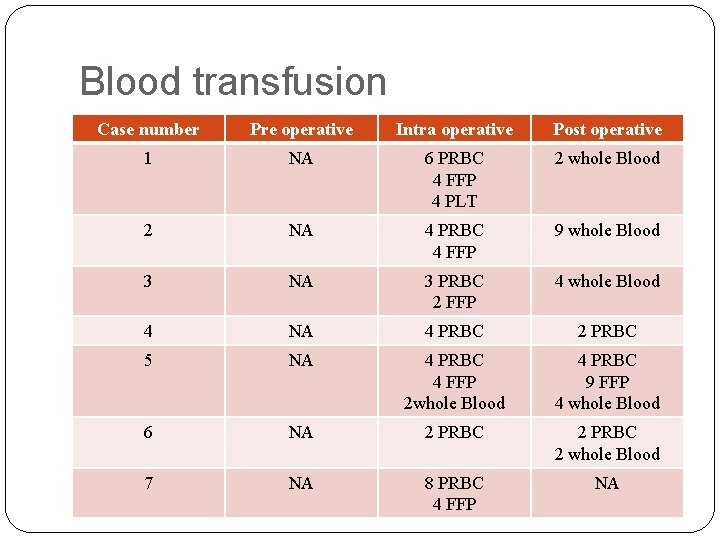 Blood transfusion

| Case number | Pre operative | Intra operative | Post operative |
|---|---|---|---|
| 1 | NA | 6 PRBC 4 FFP 4 PLT | 2 whole Blood |
| 2 | NA | 4 PRBC 4 FFP | 9 whole Blood |
| 3 | NA | 3 PRBC 2 FFP | 4 whole Blood |
| 4 | NA | 4 PRBC | 2 PRBC |
| 5 | NA | 4 PRBC 4 FFP 2whole Blood | 4 PRBC 9 FFP 4 whole Blood |
| 6 | NA | 2 PRBC | 2 PRBC 2 whole Blood |
| 7 | NA | 8 PRBC 4 FFP | NA |